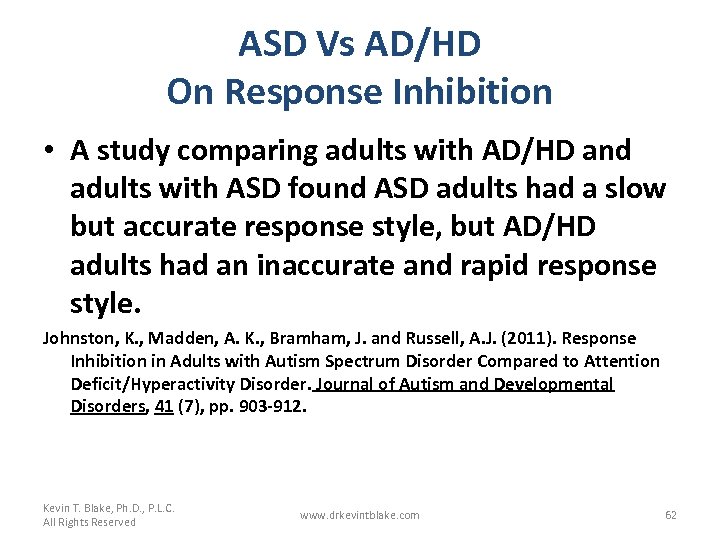 ASD Vs AD/HD
On Response Inhibition

• A study comparing adults with AD/HD and adults with ASD found ASD adults had a slow but accurate response style, but AD/HD adults had an inaccurate and rapid response style.

Johnston, K., Madden, A. K., Bramham, J. and Russell, A.J. (2011). Response Inhibition in Adults with Autism Spectrum Disorder Compared to Attention Deficit/Hyperactivity Disorder. Journal of Autism and Developmental Disorders, 41 (7), pp. 903-912.

Kevin T. Blake, Ph.D., P.L.C.
All Rights Reserved

www.drkevintblake.com

62